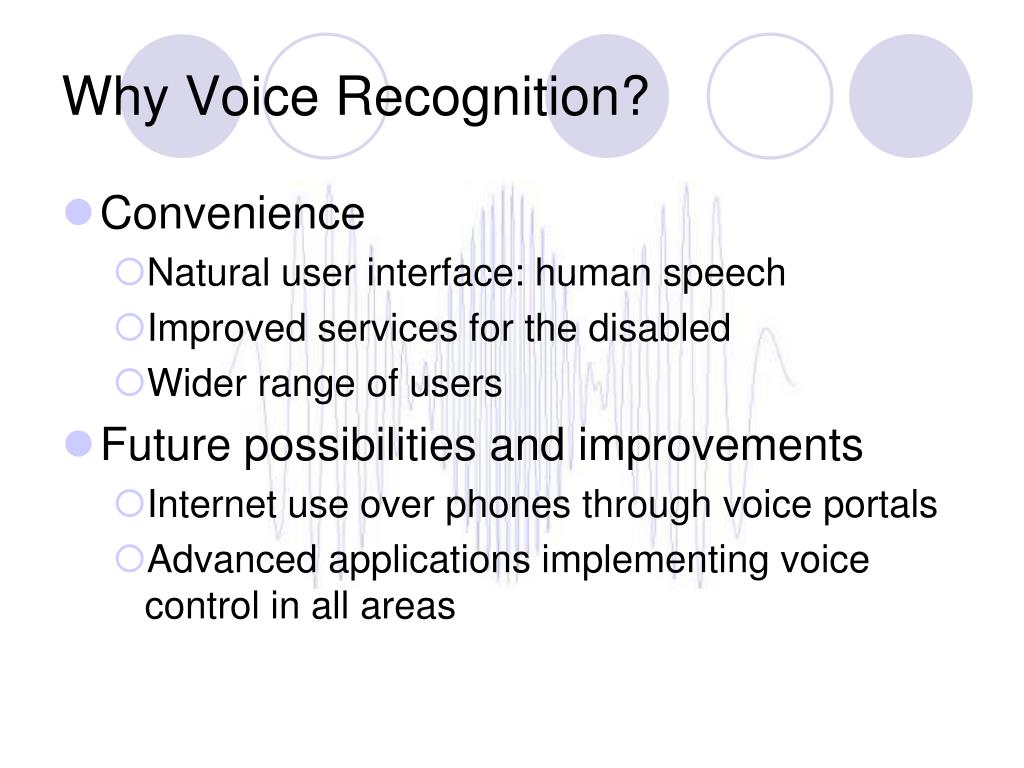 Why Voice Recognition?

Convenience

Natural user interface: human speech

Improved services for the disabled

Wider range of users

Future possibilities and improvements

Internet use over phones through voice portals

Advanced applications implementing voice control in all areas